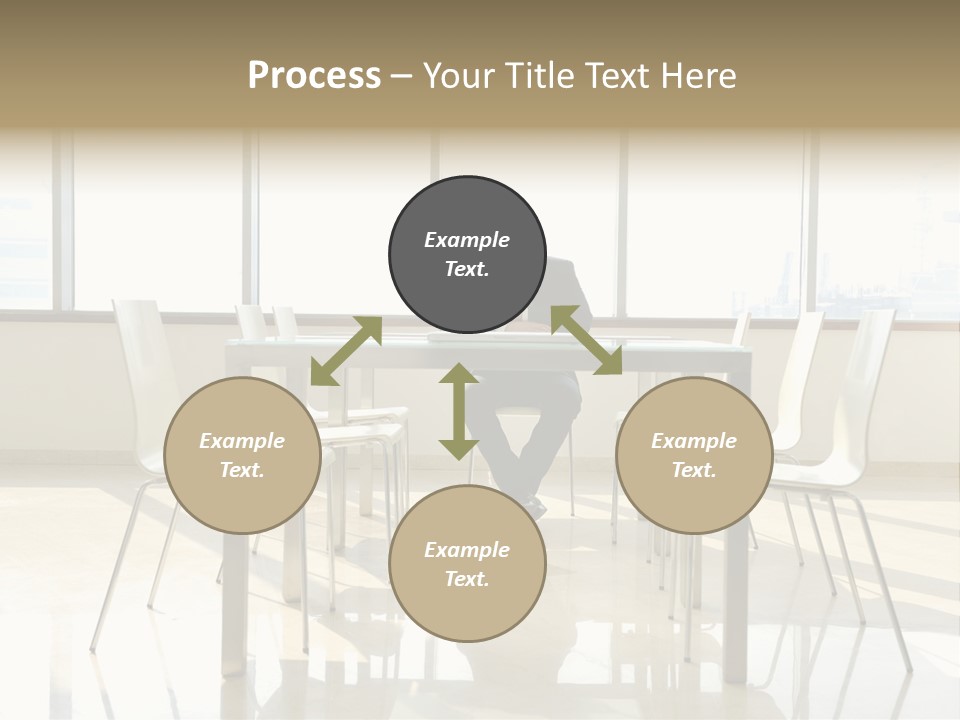 Process – Your Title Text Here

Example Text.

Example Text.

Example Text.

Example Text.